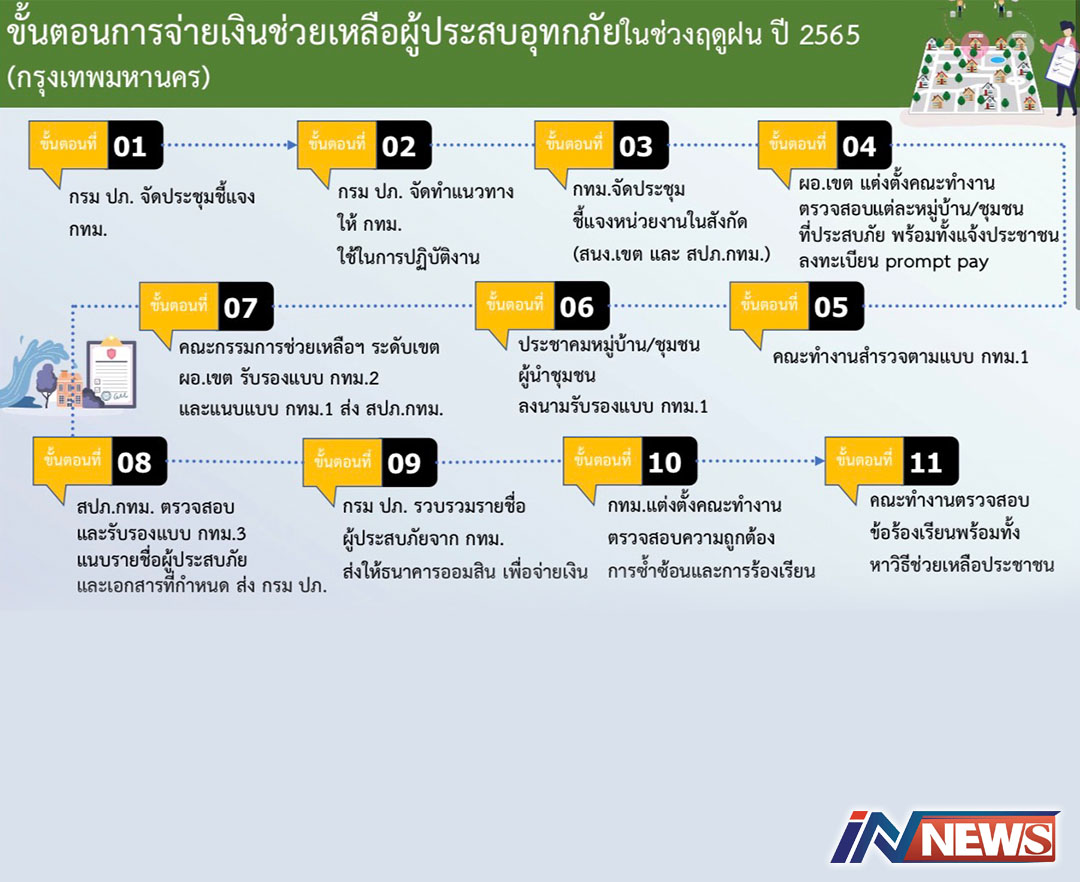 ขั้นตอนการจ่ายเงินช่วยเหลือผู้ประสบอุทกภัยในช่วงฤดูฝน ปี 2565 (กรุงเทพมหานคร)

ขั้นตอนที่ 01
กรม ปภ. จัดประชุมชี้แจง กทม.

ขั้นตอนที่ 02
กรม ปภ. จัดทำแนวทาง ให้ กทม. ใช้ในการปฏิบัติงาน

ขั้นตอนที่ 03
กทม.จัดประชุม ชี้แจงหน่วยงานในสังกัด (สนง.เขต และ สปภ.กทม.)

ขั้นตอนที่ 04
ผอ.เขต แต่งตั้งคณะทำงาน ตรวจสอบแต่ละหมู่บ้าน/ชุมชน ที่ประสบภัย พร้อมทั้งแจ้งประชาชน ลงทะเบียน prompt pay

ขั้นตอนที่ 05
คณะทำงานสำรวจตามแบบ กทม.1

ขั้นตอนที่ 06
ประชาคมหมู่บ้าน/ชุมชน ผู้นำชุมชน ลงนามรับรองแบบ กทม.1

ขั้นตอนที่ 07
คณะกรรมการช่วยเหลือฯ ระดับเขต ผอ.เขต รับรองแบบ กทม.2 และแนบแบบ กทม.1 ส่ง สปภ.กทม.

ขั้นตอนที่ 08
สปภ.กทม. ตรวจสอบ และรับรองแบบ กทม.3 แนบรายชื่อผู้ประสบภัย และเอกสารที่กำหนด ส่ง กรม ปภ.

ขั้นตอนที่ 09
กรม ปภ. รวบรวมรายชื่อ ผู้ประสบภัยจาก กทม. ส่งให้ธนาคารออมสิน เพื่อจ่ายเงิน

ขั้นตอนที่ 10
กทม.แต่งตั้งคณะทำงาน ตรวจสอบความถูกต้อง การซ้ำซ้อนและการร้องเรียน

ขั้นตอนที่ 11
คณะทำงานตรวจสอบ ข้อร้องเรียนพร้อมทั้ง หาวิธีช่วยเหลือประชาชน

iN NEWS